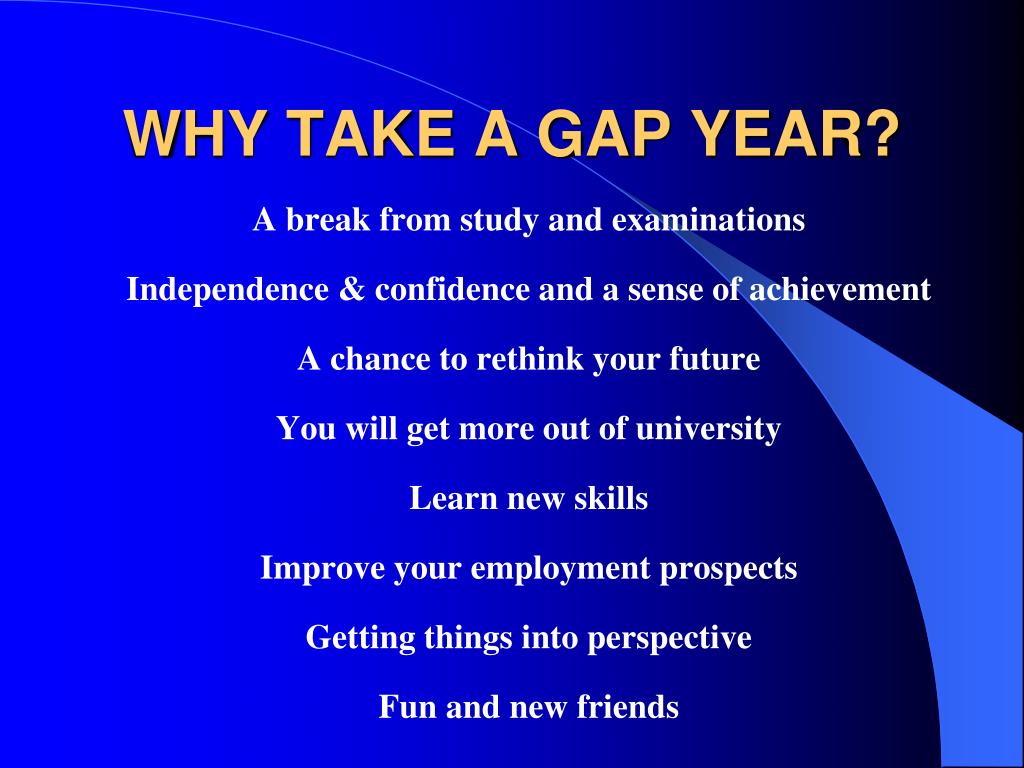 WHY TAKE A GAP YEAR?

A break from study and examinations

Independence & confidence and a sense of achievement

A chance to rethink your future

You will get more out of university

Learn new skills

Improve your employment prospects

Getting things into perspective

Fun and new friends